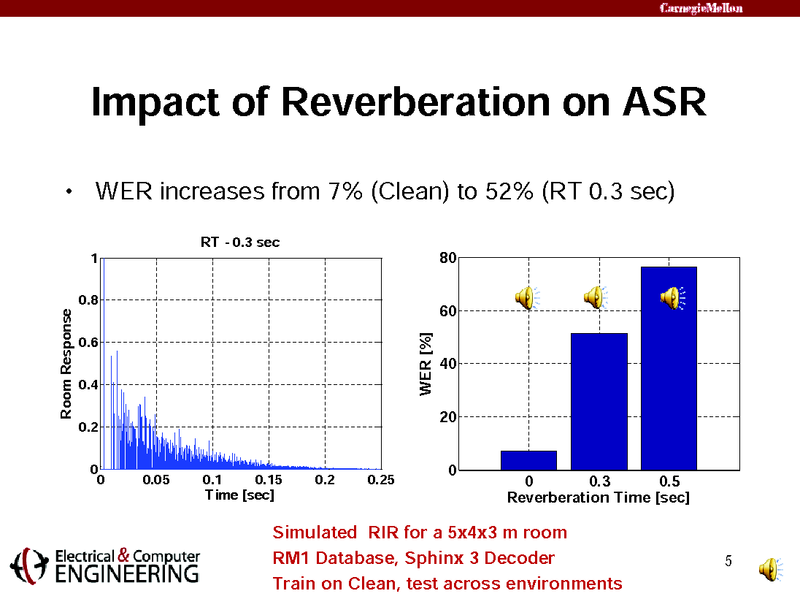 CarnegieMellon

Impact of Reverberation on ASR

• WER increases from 7% (Clean) to 52% (RT 0.3 sec)

RT - 0.3 sec

Room Response

1
0.8
0.6
0.4
0.2
0

0 0.05 0.1 0.15 0.2 0.25
Time [sec]

WER [%]

80
60
40
20
0

0 0.3 0.5
Reverberation Time [sec]

Simulated RIR for a 5x4x3 m room
RM1 Database, Sphinx 3 Decoder
Train on Clean, test across environments

Electrical & Computer ENGINEERING

5